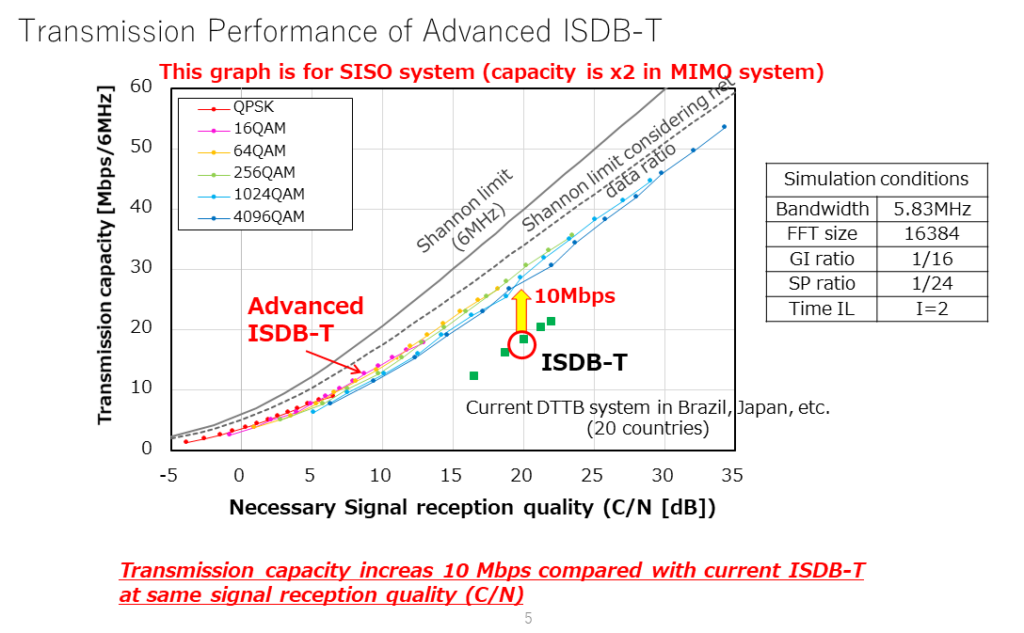 Transmission Performance of Advanced ISDB-T

This graph is for SISO system (capacity is x2 in MIMO system)

Transmission capacity [Mbps/6MHz]

60
50
40
30
20
10
0

QPSK
16QAM
64QAM
256QAM
1024QAM
4096QAM

Shannon limit (6MHz)

Shannon limit considering net data ratio

Advanced ISDB-T

10Mbps

ISDB-T

Current DTTB system in Brazil, Japan, etc. (20 countries)

-5 0 5 10 15 20 25 30 35

Necessary Signal reception quality (C/N [dB])

| Simulation conditions | |
|---|---|
| Bandwidth | 5.83MHz |
| FFT size | 16384 |
| GI ratio | 1/16 |
| SP ratio | 1/24 |
| Time IL | I=2 |

Transmission capacity increas 10 Mbps compared with current ISDB-T at same signal reception quality (C/N)

5